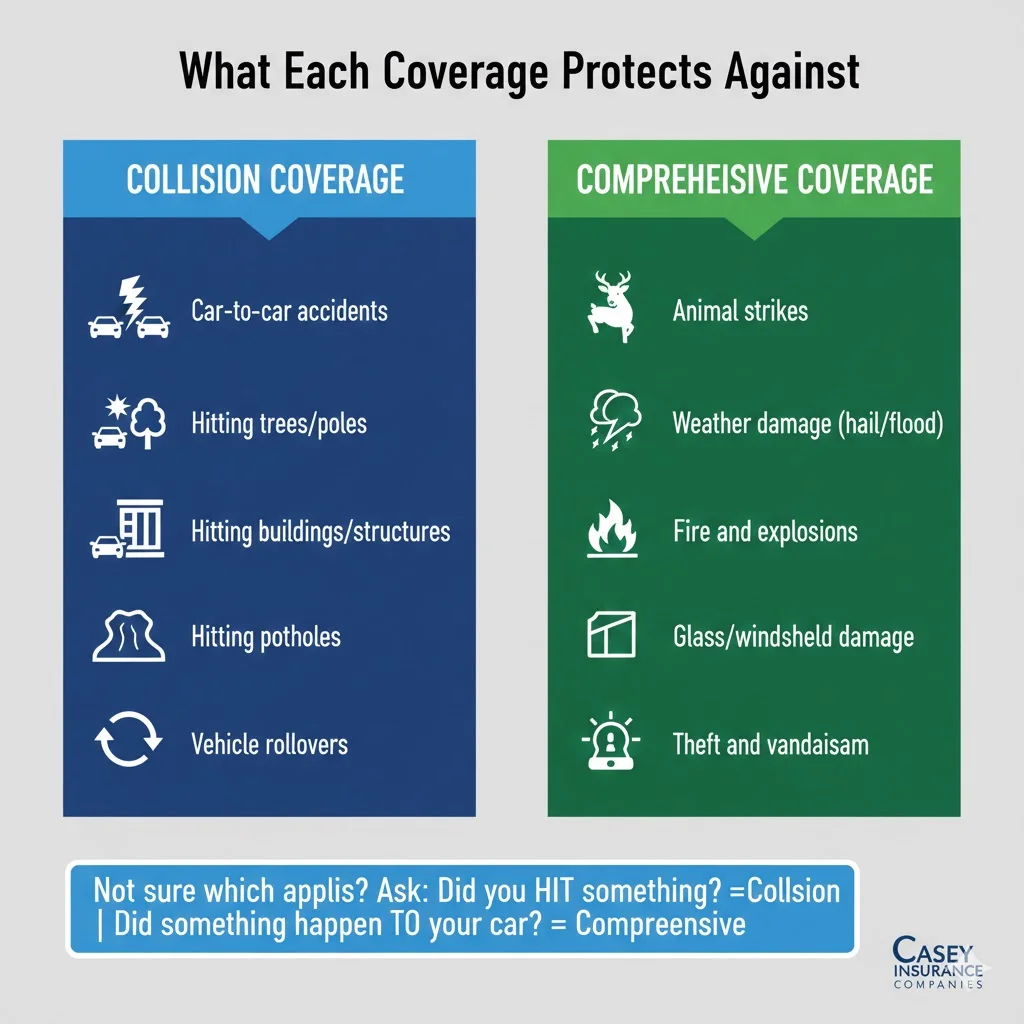 What Each Coverage Protects Against

COLLISION COVERAGE

Car-to-car accidents

Hitting trees/poles

Hitting buildings/structures

Hitting potholes

Vehicle rollovers

COMPREHEISIVE COVERAGE

Animal strikes

Weather damage (hail/flood)

Fire and explosions

Glass/windsheld damage

Theft and vandaisam

Not sure which applis? Ask: Did you HIT something? =Collsion | Did something happen TO your car? = Compreensive

CASEY INSURANCE COMPANIES